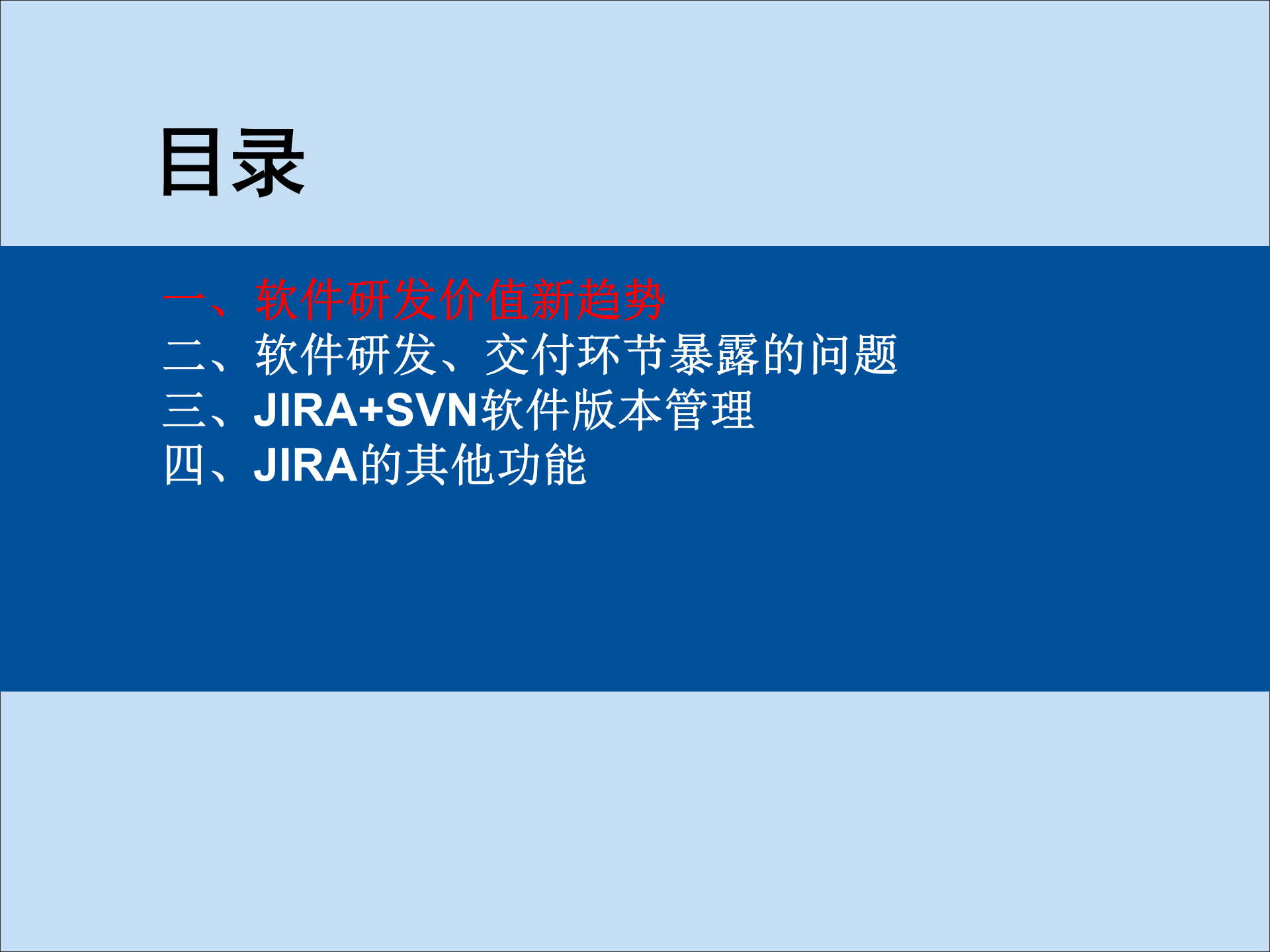 目录

一、软件研发价值新趋势
二、软件研发、交付环节暴露的问题
三、JIRA+SVN软件版本管理
四、JIRA的其他功能